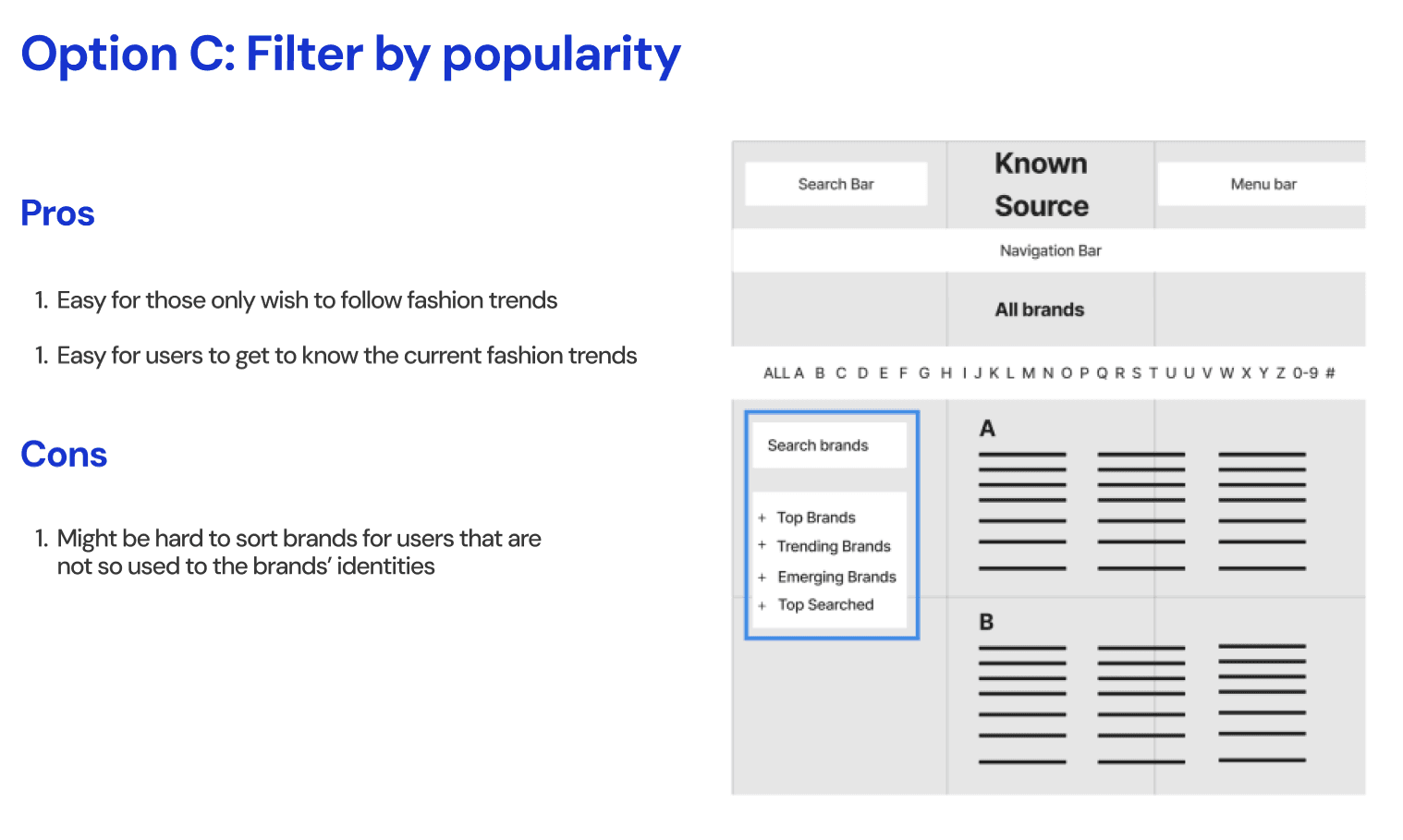 Option C: Filter by popularity

Pros

1. Easy for those only wish to follow fashion trends

1. Easy for users to get to know the current fashion trends

Cons

1. Might be hard to sort brands for users that are not so used to the brands' identities

Search Bar

Known Source

Menu bar

Navigation Bar

All brands

ALL A B C D E F G H I J K L M N O P Q R S T U U V W X Y Z 0-9 #

Search brands

+ Top Brands
+ Trending Brands
+ Emerging Brands
+ Top Searched

A

B